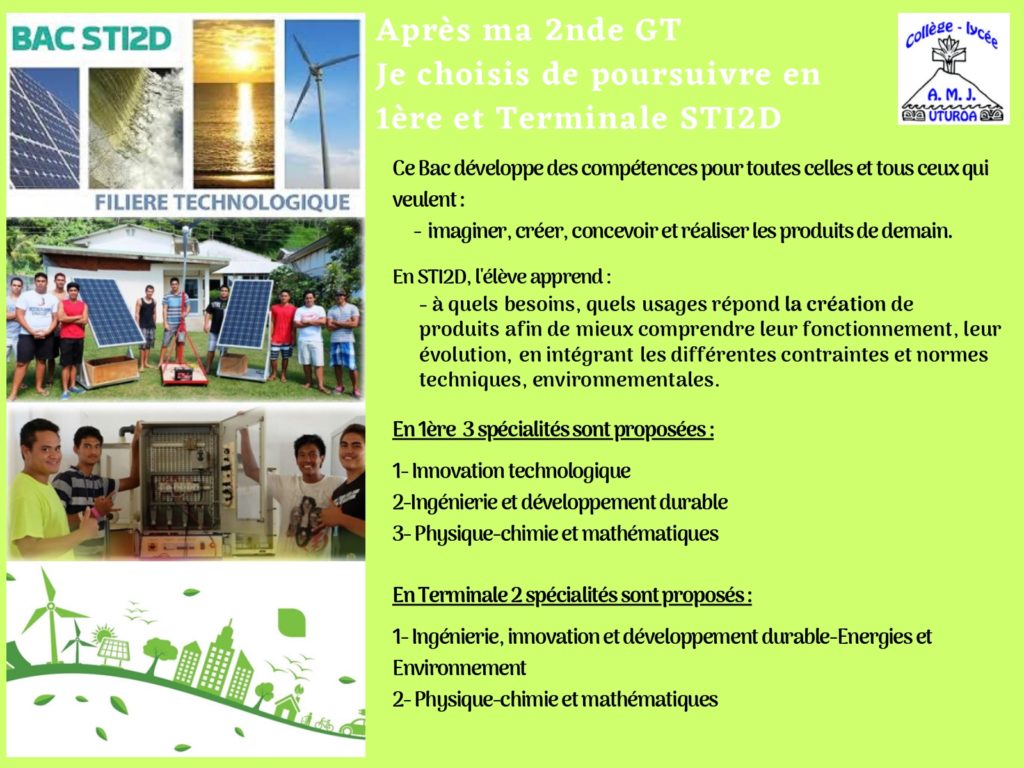 BAC STI2D

FILIERE TECHNOLOGIQUE

Après ma 2nde GT
Je choisis de poursuivre en 1ère et Terminale STI2D

Collège - lycée
A. M. J.
UTUROA

Ce Bac développe des compétences pour toutes celles et tous ceux qui veulent :
- imaginer, créer, concevoir et réaliser les produits de demain.

En STI2D, l'élève apprend :
- à quels besoins, quels usages répond la création de produits afin de mieux comprendre leur fonctionnement, leur évolution, en intégrant les différentes contraintes et normes techniques, environnementales.

En 1ère 3 spécialités sont proposées :

1- Innovation technologique
2-Ingénierie et développement durable
3- Physique-chimie et mathématiques

En Terminale 2 spécialités sont proposés :

1- Ingénierie, innovation et développement durable-Energies et Environnement
2- Physique-chimie et mathématiques